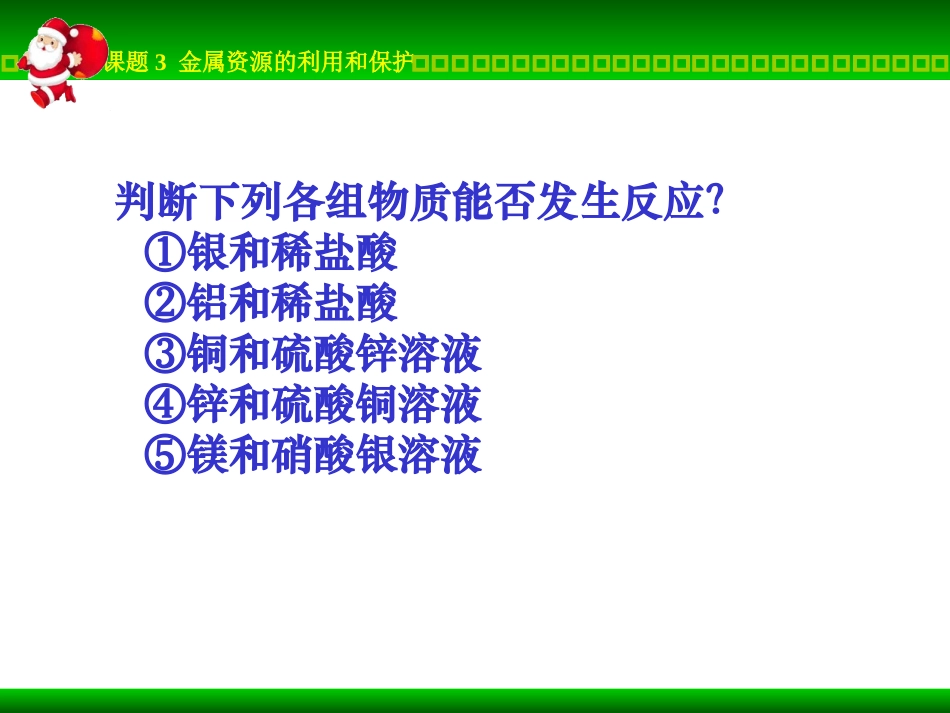 课题 3 金属资源的利用和保护

判断下列各组物质能否发生反应?
①银和稀盐酸
②铝和稀盐酸
③铜和硫酸锌溶液
④锌和硫酸铜溶液
⑤镁和硝酸银溶液